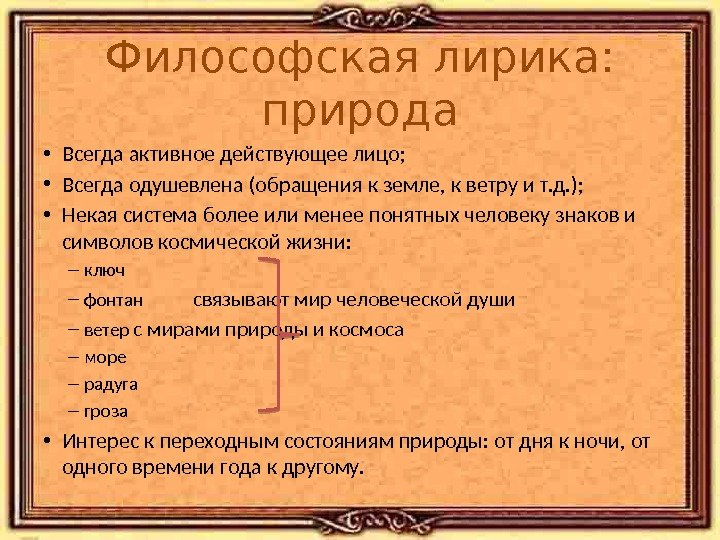 Философская лирика: природа

• Всегда активное действующее лицо;
• Всегда одушевлена (обращения к земле, к ветру и т.д.);
• Некая система более или менее понятных человеку знаков и символов космической жизни:
– ключ
– фонтан связывают мир человеческой души
– ветер с мирами природы и космоса
– море
– радуга
– гроза
• Интерес к переходным состояниям природы: от дня к ночи, от одного времени года к другому.